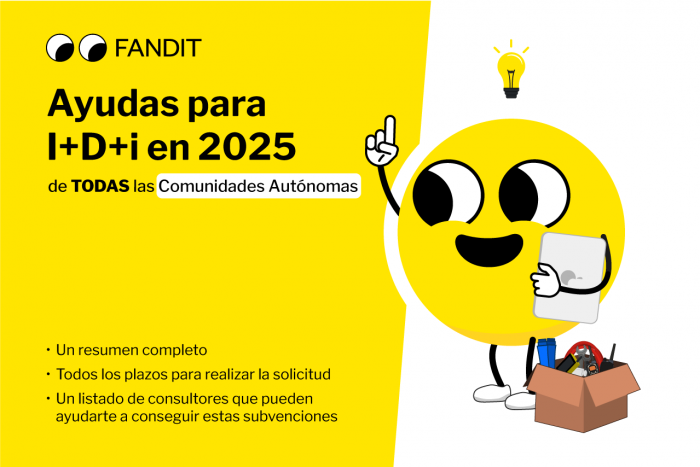 FANDIT

Ayudas para I+D+i en 2025

de TODAS las Comunidades Autónomas

· Un resumen completo
· Todos los plazos para realizar la solicitud
· Un listado de consultores que pueden ayudarte a conseguir estas subvenciones